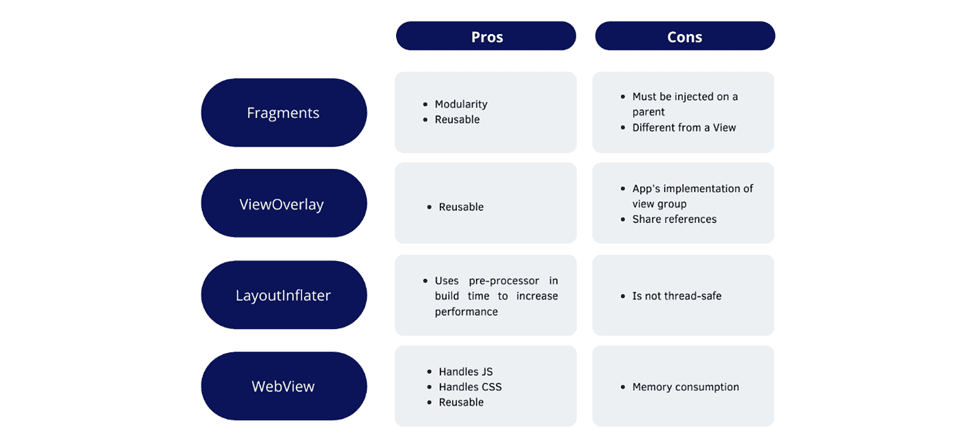 |  | Pros | Cons |
|---|---|---|
| Fragments | • Modularity • Reusable | • Must be injected on a parent • Different from a View |
| ViewOverlay | • Reusable | • App's implementation of view group • Share references |
| LayoutInflater | • Uses pre-processor in build time to increase performance | • Is not thread-safe |
| WebView | • Handles JS • Handles CSS • Reusable | • Memory consumption |